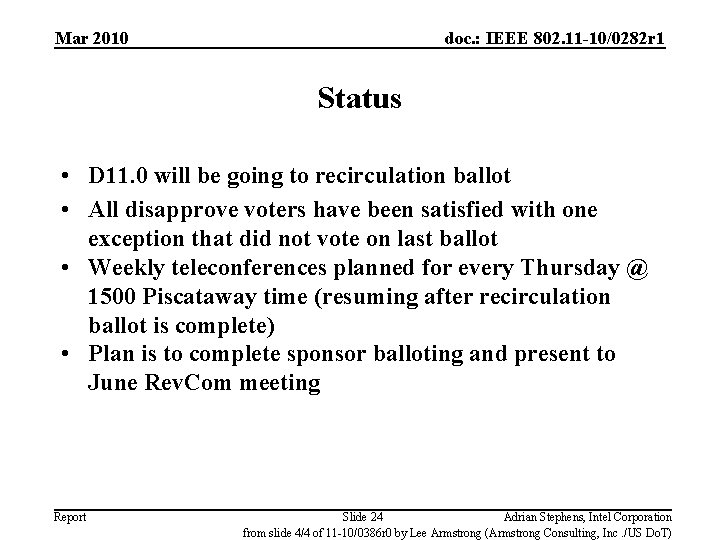 Mar 2010

doc.: IEEE 802.11-10/0282r1

Status

• D11.0 will be going to recirculation ballot
• All disapprove voters have been satisfied with one exception that did not vote on last ballot
• Weekly teleconferences planned for every Thursday @ 1500 Piscataway time (resuming after recirculation ballot is complete)
• Plan is to complete sponsor balloting and present to June RevCom meeting

Report

Slide 24

Adrian Stephens, Intel Corporation

from slide 4/4 of 11-10/0386r0 by Lee Armstrong (Armstrong Consulting, Inc ./US DoT)